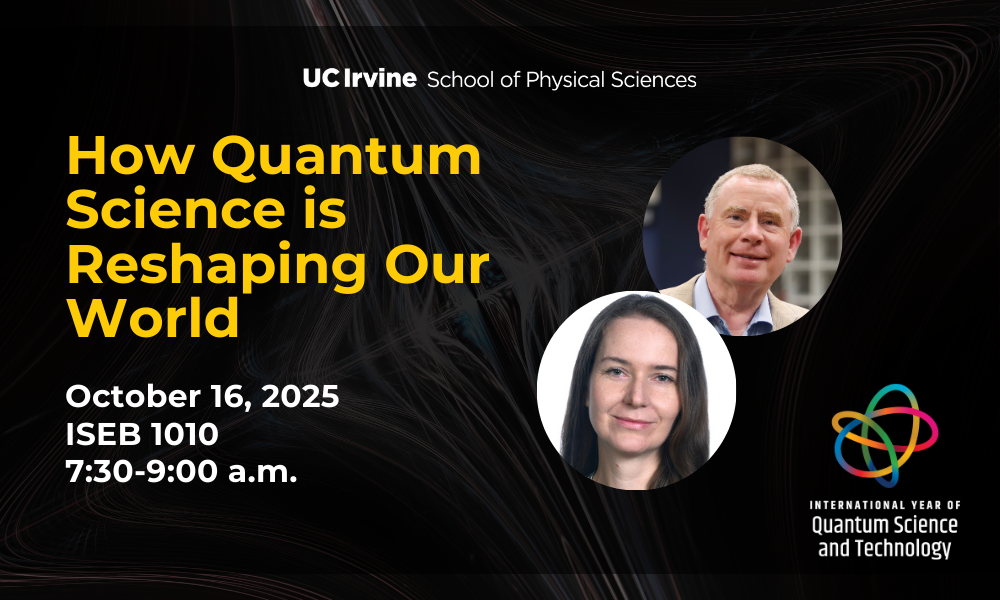 UC Irvine School of Physical Sciences

How Quantum Science is Reshaping Our World

October 16, 2025
ISEB 1010
7:30-9:00 a.m.

INTERNATIONAL YEAR OF
Quantum Science and Technology